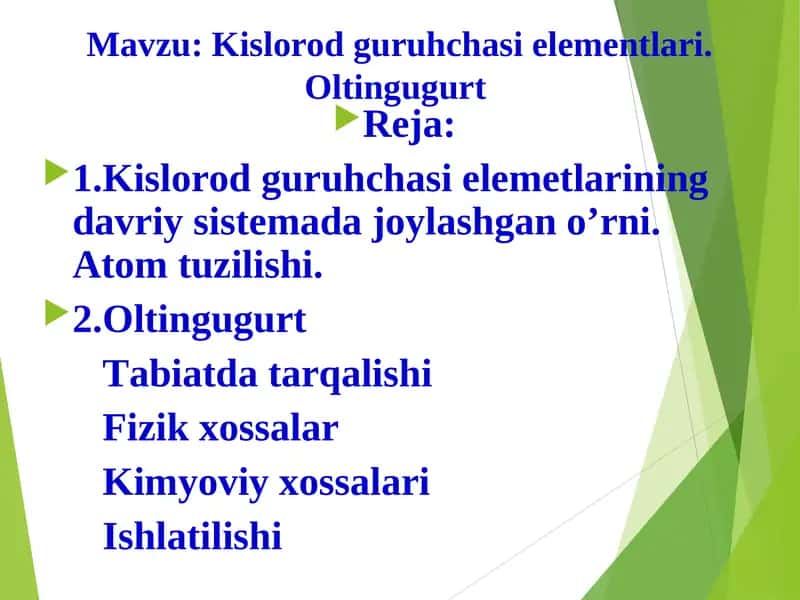 Mavzu: Kislorod guruhchasi elementlari. Oltingugurt

Reja:

1.Kislorod guruhchasi elemetlarining davriy sistemada joylashgan o’rni. Atom tuzilishi.

2.Oltingugurt

Tabiatda tarqalishi

Fizik xossalar

Kimyoviy xossalari

Ishlatilishi